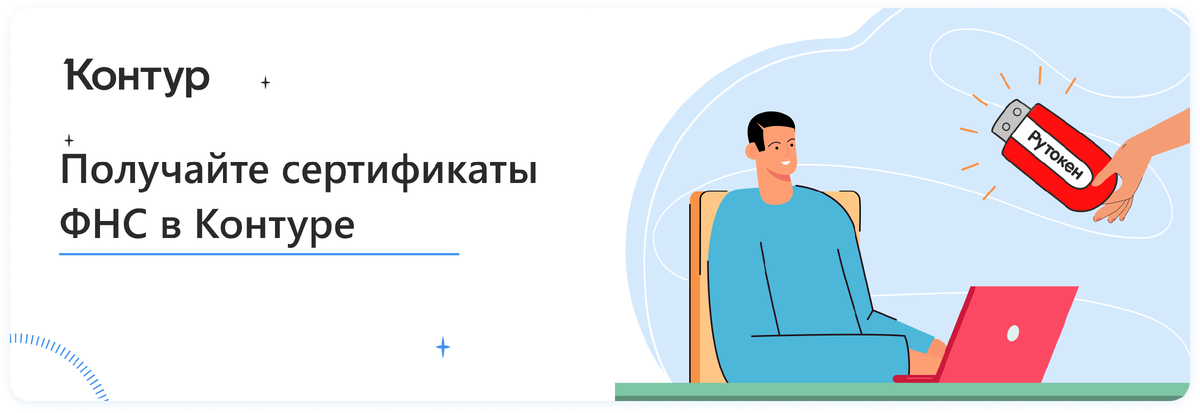 Контур

Получайте сертификаты ФНС в Контуре

Рутокен